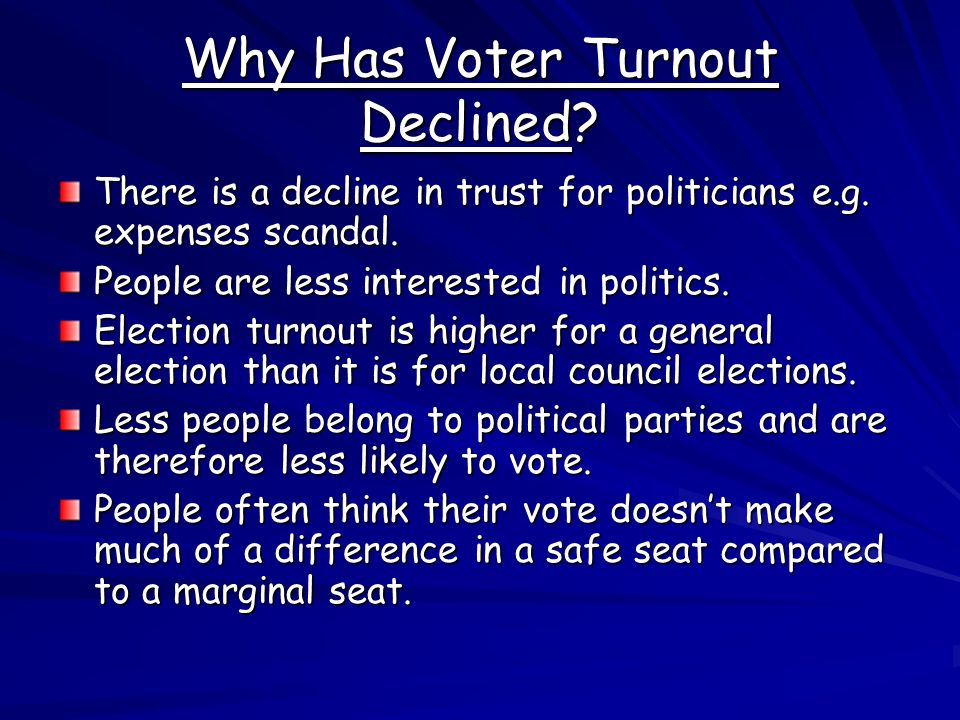 Why Has Voter Turnout Declined?

There is a decline in trust for politicians e.g. expenses scandal.

People are less interested in politics.

Election turnout is higher for a general election than it is for local council elections.

Less people belong to political parties and are therefore less likely to vote.

People often think their vote doesn't make much of a difference in a safe seat compared to a marginal seat.